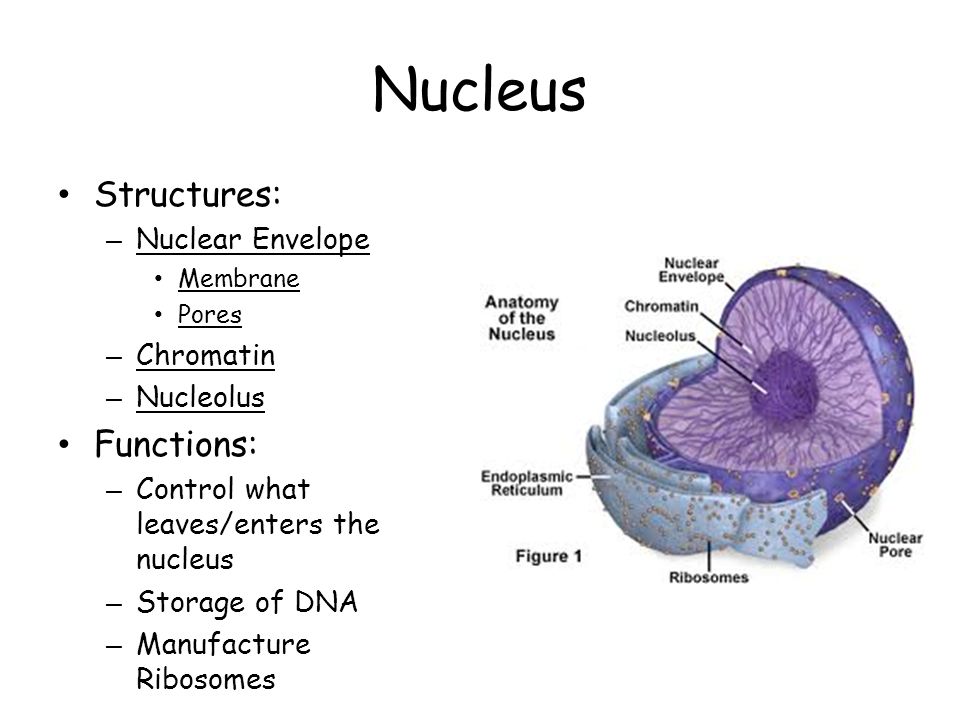 Nucleus

• Structures:
– Nuclear Envelope
• Membrane
• Pores
– Chromatin
– Nucleolus
• Functions:
– Control what leaves/enters the nucleus
– Storage of DNA
– Manufacture Ribosomes

Anatomy of the Nucleus
Nuclear Envelope
Chromatin
Nucleolus
Endoplasmic Reticulum
Figure 1
Ribosomes
Nuclear Pore